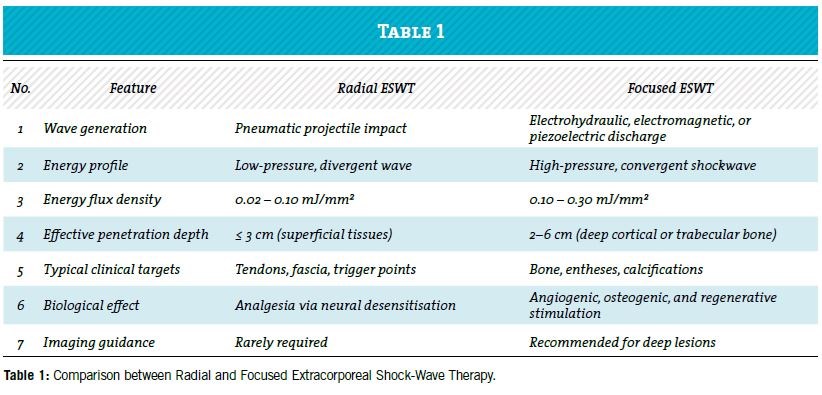 TABLE 1

| No. | Feature | Radial ESWT | Focused ESWT |
|---|---|---|---|
| 1 | Wave generation | Pneumatic projectile impact | Electrohydraulic, electromagnetic, or piezoelectric discharge |
| 2 | Energy profile | Low-pressure, divergent wave | High-pressure, convergent shockwave |
| 3 | Energy flux density | 0.02 – 0.10 mJ/mm² | 0.10 – 0.30 mJ/mm² |
| 4 | Effective penetration depth | ≤ 3 cm (superficial tissues) | 2–6 cm (deep cortical or trabecular bone) |
| 5 | Typical clinical targets | Tendons, fascia, trigger points | Bone, entheses, calcifications |
| 6 | Biological effect | Analgesia via neural desensitisation | Angiogenic, osteogenic, and regenerative stimulation |
| 7 | Imaging guidance | Rarely required | Recommended for deep lesions |

Table 1: Comparison between Radial and Focused Extracorporeal Shock-Wave Therapy.